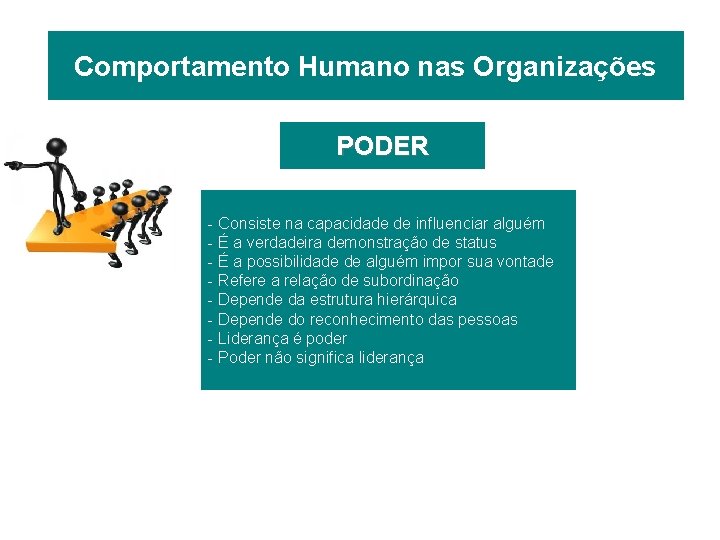 Comportamento Humano nas Organizações

PODER

- Consiste na capacidade de influenciar alguém
- É a verdadeira demonstração de status
- É a possibilidade de alguém impor sua vontade
- Refere a relação de subordinação
- Depende da estrutura hierárquica
- Depende do reconhecimento das pessoas
- Liderança é poder
- Poder não significa liderança